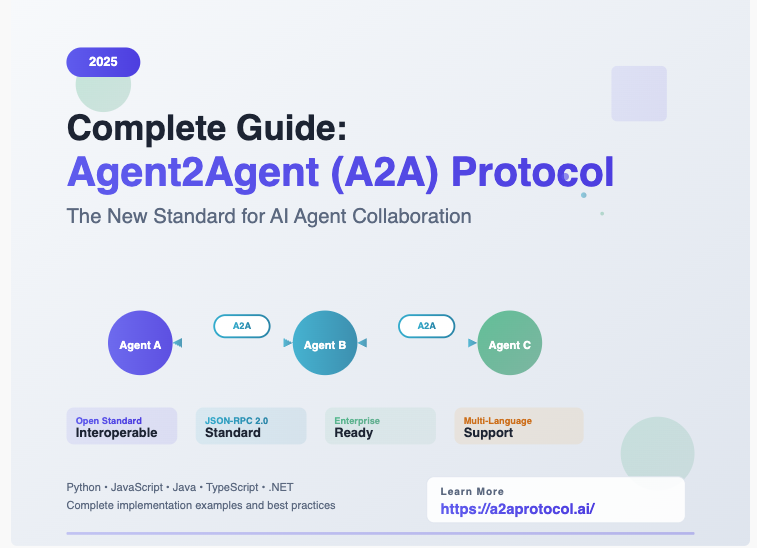 2025

Complete Guide:
Agent2Agent (A2A) Protocol

The New Standard for AI Agent Collaboration

Agent A

A2A

Agent B

A2A

Agent C

Open Standard
Interoperable

JSON-RPC 2.0
Standard

Enterprise
Ready

Multi-Language
Support

Python • JavaScript • Java • TypeScript • .NET
Complete implementation examples and best practices

Learn More
https://a2aprotocol.ai/